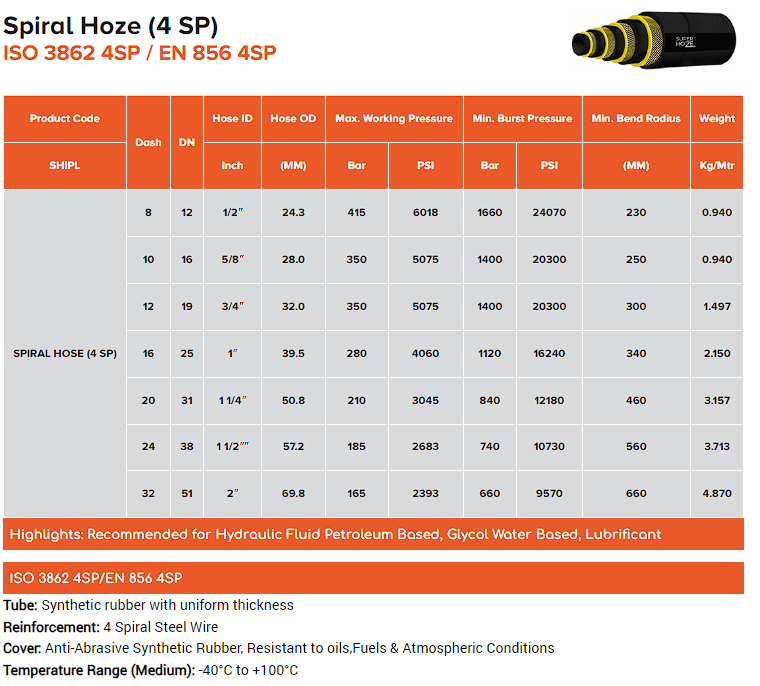 Spiral Hoze (4 SP)
ISO 3862 4SP / EN 856 4SP

SUPER HOZE

| Product Code | Dash | DN | Hose ID | Hose OD | Max. Working Pressure | | Min. Burst Pressure | | Min. Bend Radius | Weight |
|---|---|---|---|---|---|---|---|---|---|---|
| SHIPL | | | Inch | (MM) | Bar | PSI | Bar | PSI | (MM) | Kg/Mtr |
| SPIRAL HOSE (4 SP) | 8 | 12 | 1/2″ | 24.3 | 415 | 6018 | 1660 | 24070 | 230 | 0.940 |
| | 10 | 16 | 5/8″ | 28.0 | 350 | 5075 | 1400 | 20300 | 250 | 0.940 |
| | 12 | 19 | 3/4″ | 32.0 | 350 | 5075 | 1400 | 20300 | 300 | 1.497 |
| | 16 | 25 | 1″ | 39.5 | 280 | 4060 | 1120 | 16240 | 340 | 2.150 |
| | 20 | 31 | 1 1/4″ | 50.8 | 210 | 3045 | 840 | 12180 | 460 | 3.157 |
| | 24 | 38 | 1 1/2″″ | 57.2 | 185 | 2683 | 740 | 10730 | 560 | 3.713 |
| | 32 | 51 | 2″ | 69.8 | 165 | 2393 | 660 | 9570 | 660 | 4.870 |

Highlights: Recommended for Hydraulic Fluid Petroleum Based, Glycol Water Based, Lubrificant

ISO 3862 4SP/EN 856 4SP

Tube: Synthetic rubber with uniform thickness

Reinforcement: 4 Spiral Steel Wire

Cover: Anti-Abrasive Synthetic Rubber, Resistant to oils,Fuels & Atmospheric Conditions

Temperature Range (Medium): -40°C to +100°C